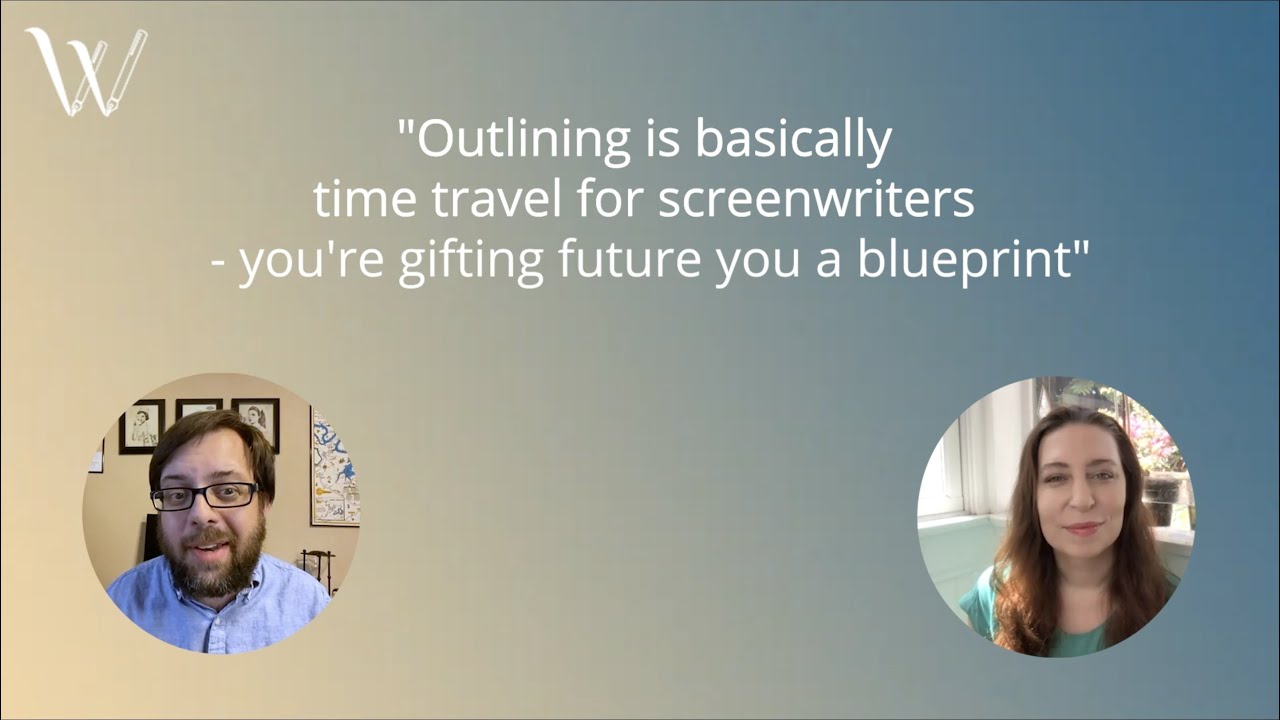 W

"Outlining is basically time travel for screenwriters - you're gifting future you a blueprint"